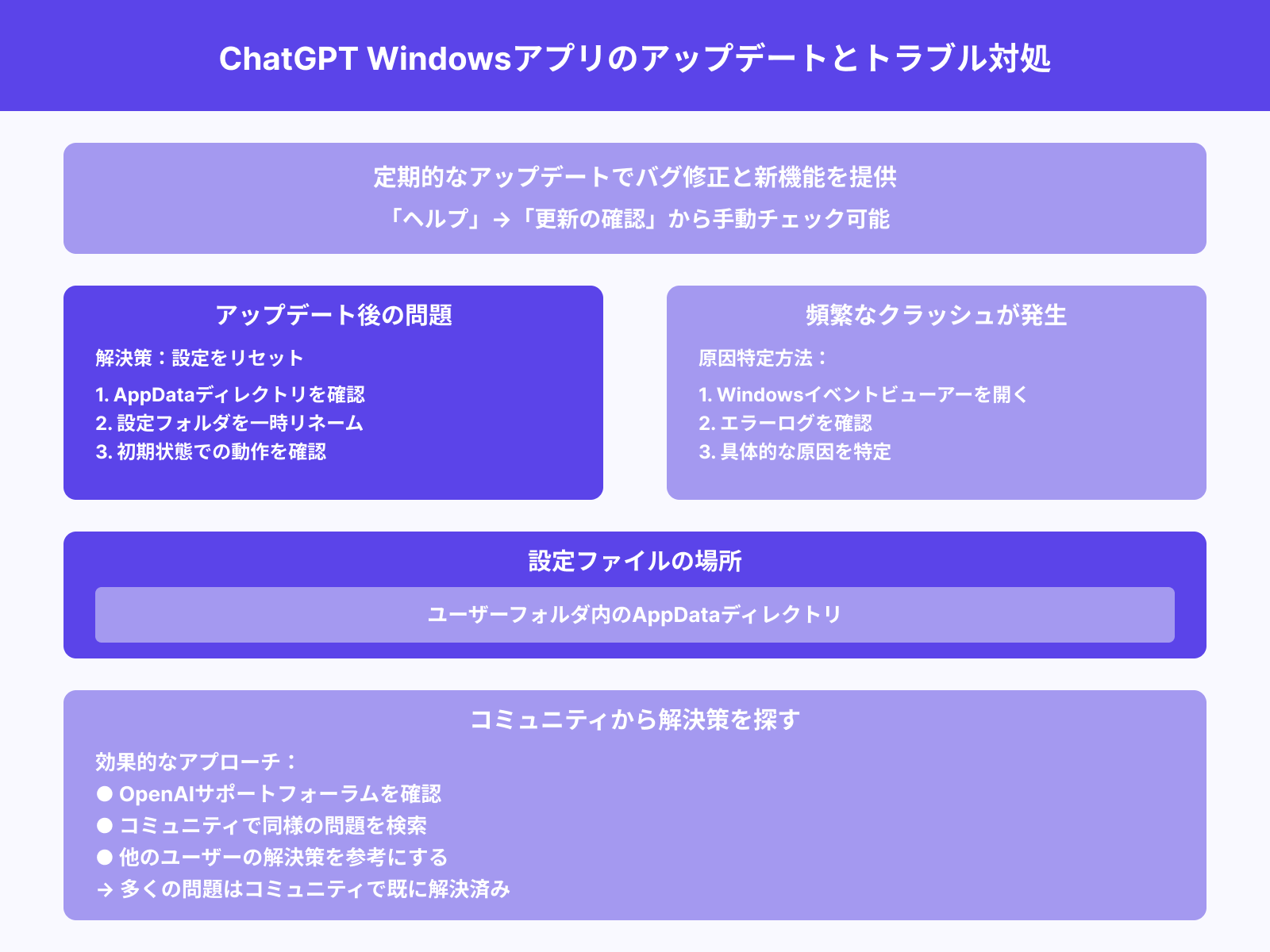 ChatGPT Windowsアプリのアップデートとトラブル対処

定期的なアップデートでバグ修正と新機能を提供
「ヘルプ」→「更新の確認」から手動チェック可能

アップデート後の問題

解決策：設定をリセット

1. AppDataディレクトリを確認
2. 設定フォルダを一時リネーム
3. 初期状態での動作を確認

頻繁なクラッシュが発生

原因特定方法：

1. Windowsイベントビューアーを開く
2. エラーログを確認
3. 具体的な原因を特定

設定ファイルの場所

ユーザーフォルダ内のAppDataディレクトリ

コミュニティから解決策を探す

効果的なアプローチ：
● OpenAIサポートフォーラムを確認
● コミュニティで同様の問題を検索
● 他のユーザーの解決策を参考にする
→ 多くの問題はコミュニティで既に解決済み